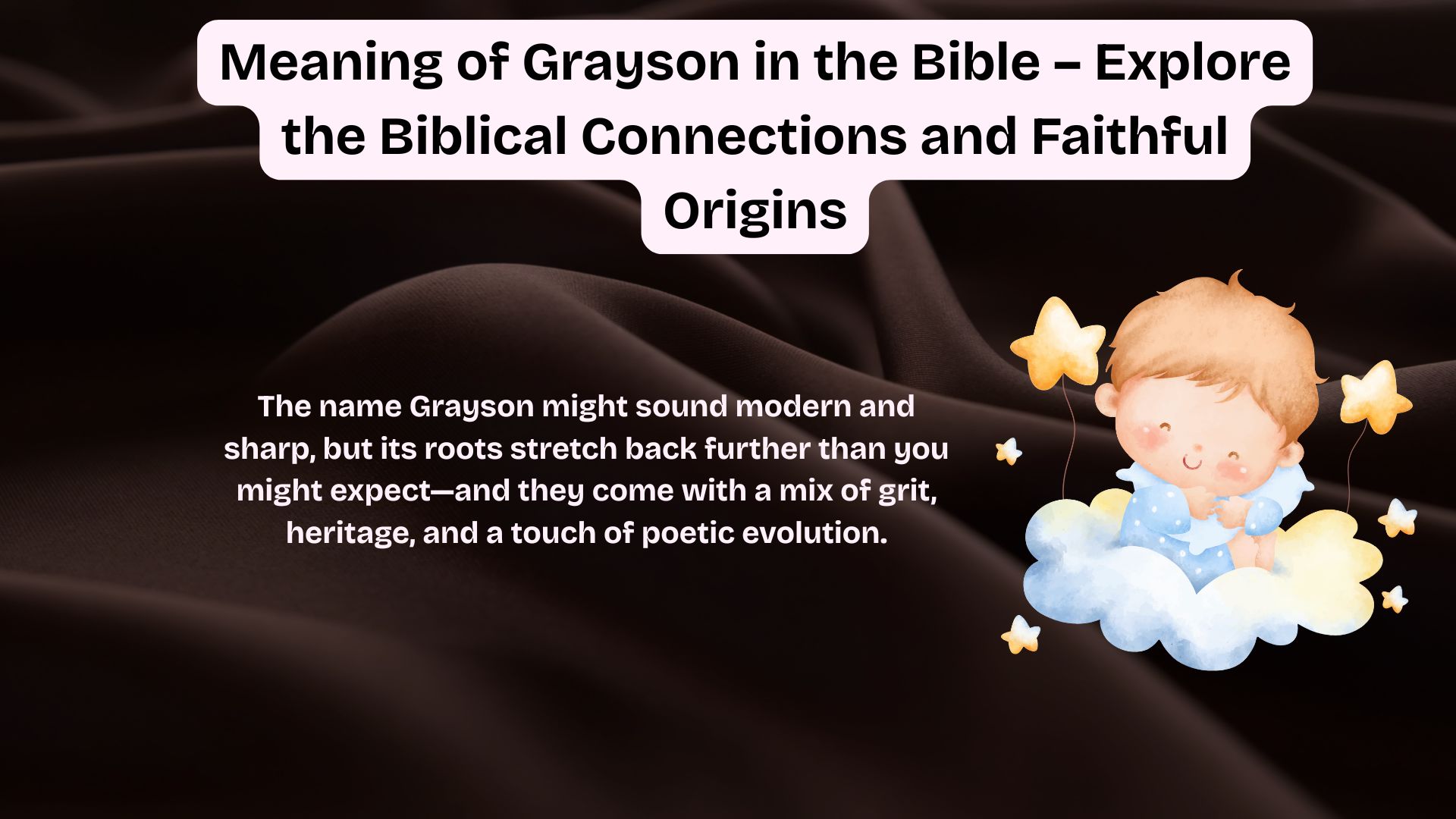 Meaning of Grayson in the Bible – Explore the Biblical Connections and Faithful Origins

The name Grayson might sound modern and sharp, but its roots stretch back further than you might expect—and they come with a mix of grit, heritage, and a touch of poetic evolution.